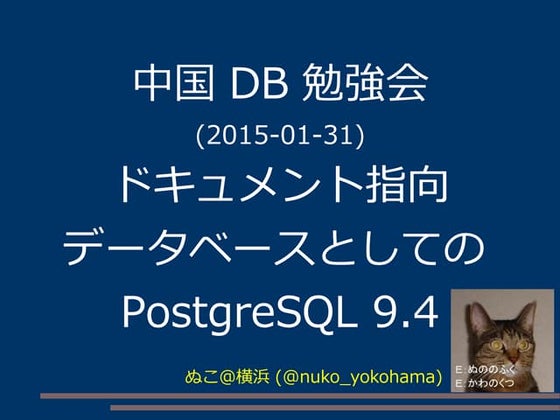 中国 DB 勉強会
(2015-01-31)
ドキュメント指向
データベースとしての
PostgreSQL 9.4

ぬこ@横浜 (@nuko_yokohama)

E:ぬののふく
E:かわのくつ